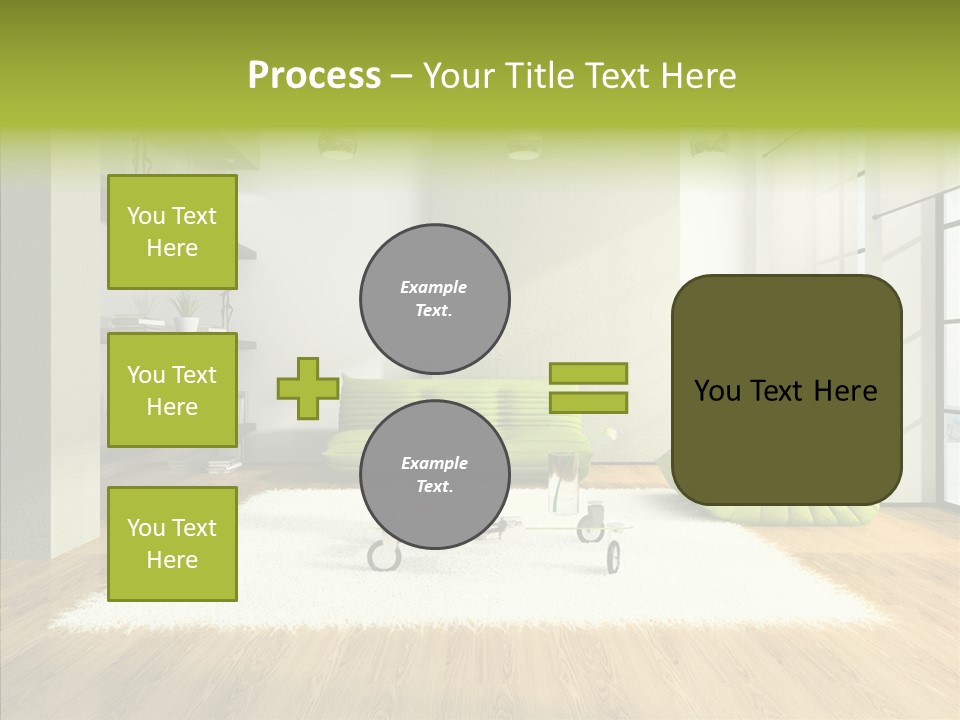 Process – Your Title Text Here

You Text Here

You Text Here

You Text Here

Example Text.

Example Text.

You Text Here